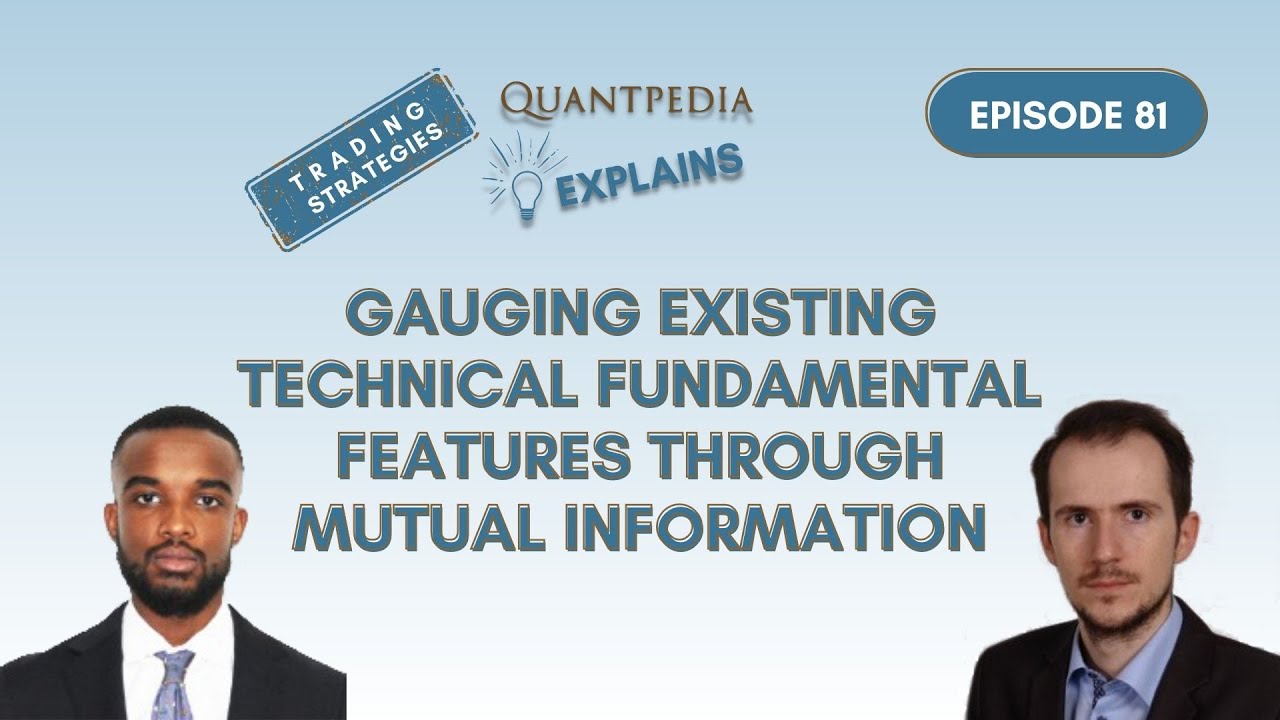 TRADING STRATEGIES

QUANTPEDIA

EXPLAINS

EPISODE 81

GAUGING EXISTING TECHNICAL FUNDAMENTAL FEATURES THROUGH MUTUAL INFORMATION